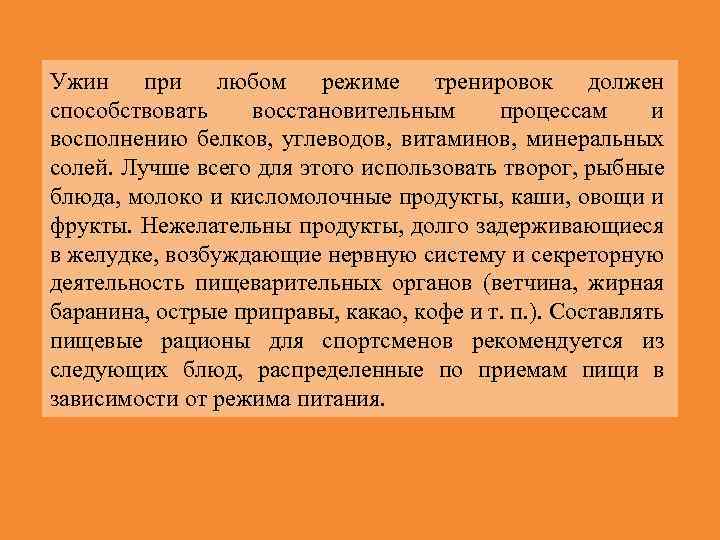 Ужин при любом режиме тренировок должен способствовать восстановительным процессам и восполнению белков, углеводов, витаминов, минеральных солей. Лучше всего для этого использовать творог, рыбные блюда, молоко и кисломолочные продукты, каши, овощи и фрукты. Нежелательны продукты, долго задерживающиеся в желудке, возбуждающие нервную систему и секреторную деятельность пищеварительных органов (ветчина, жирная баранина, острые приправы, какао, кофе и т. п.). Составлять пищевые рационы для спортсменов рекомендуется из следующих блюд, распределенные по приемам пищи в зависимости от режима питания.